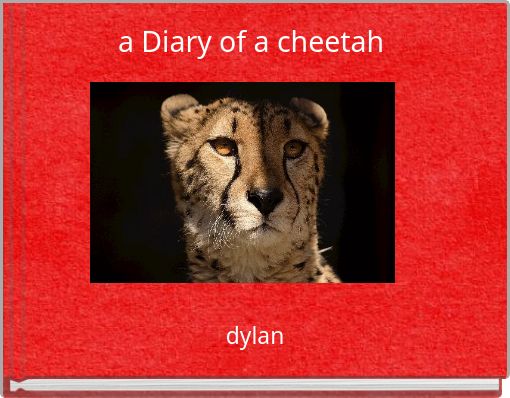 a Diary of a cheetah

dylan